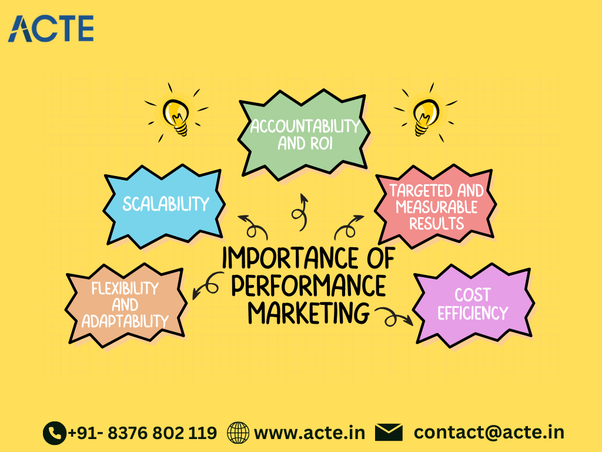 ACTE

ACCOUNTABILITY AND ROI

SCALABILITY

TARGETED AND MEASURABLE RESULTS

IMPORTANCE OF PERFORMANCE MARKETING

FLEXIBILITY AND ADAPTABILITY

COST EFFICIENCY

+91- 8376 802 119 www.acte.in contact@acte.in